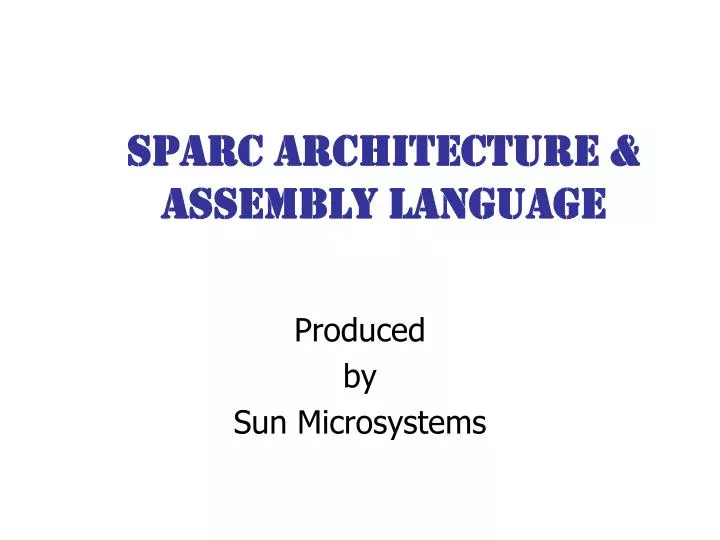 SPARC ARCHITECTURE & ASSEMBLY LANGUAGE

Produced
by
Sun Microsystems